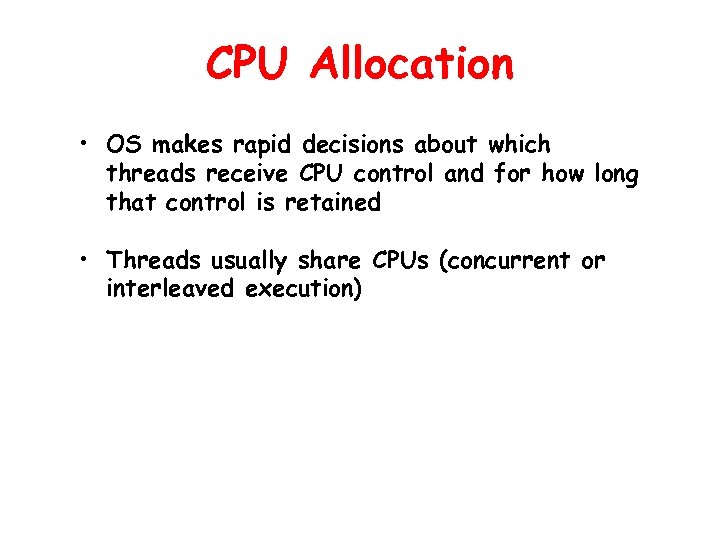 CPU Allocation

• OS makes rapid decisions about which threads receive CPU control and for how long that control is retained

• Threads usually share CPUs (concurrent or interleaved execution)